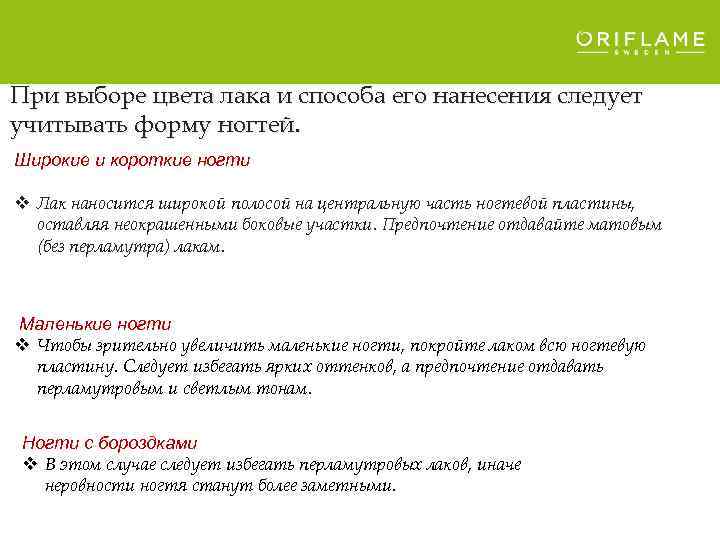 ORIFLAME
SWEDEN

При выборе цвета лака и способа его нанесения следует учитывать форму ногтей.

Широкие и короткие ногти

❖ Лак наносится широкой полосой на центральную часть ногтевой пластины, оставляя неокрашенными боковые участки. Предпочтение отдавайте матовым (без перламутра) лакам.

Маленькие ногти

❖ Чтобы зрительно увеличить маленькие ногти, покройте лаком всю ногтевую пластину. Следует избегать ярких оттенков, а предпочтение отдавать перламутровым и светлым тонам.

Ногти с бороздками

❖ В этом случае следует избегать перламутровых лаков, иначе неровности ногтя станут более заметными.